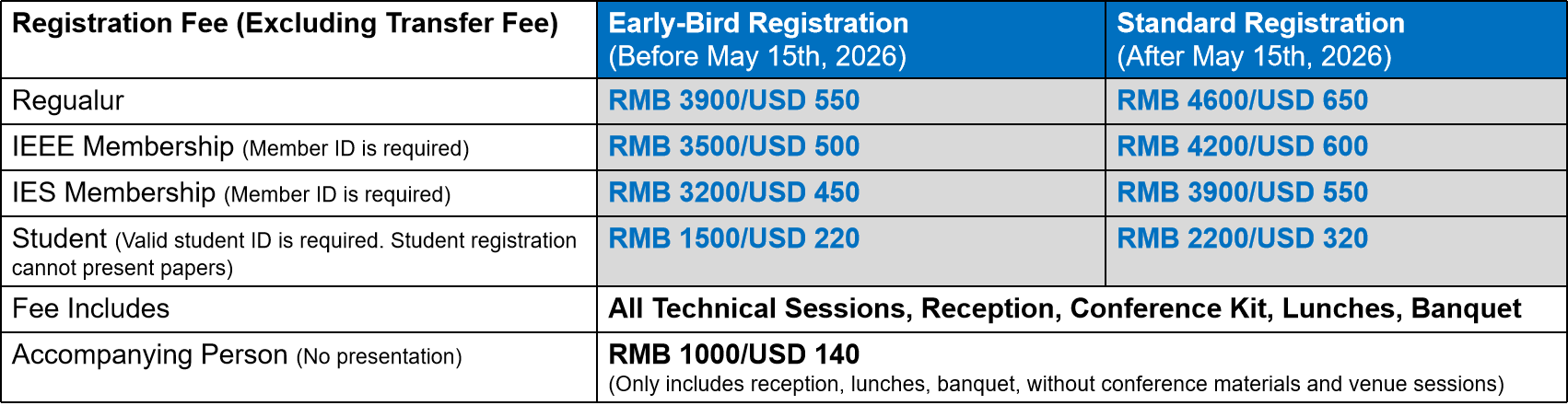 | Registration Fee (Excluding Transfer Fee) | Early-Bird Registration (Before May 15th, 2026) | Standard Registration (After May 15th, 2026) |
|---|---|---|
| Regualur | RMB 3900/USD 550 | RMB 4600/USD 650 |
| IEEE Membership (Member ID is required) | RMB 3500/USD 500 | RMB 4200/USD 600 |
| IES Membership (Member ID is required) | RMB 3200/USD 450 | RMB 3900/USD 550 |
| Student (Valid student ID is required. Student registration cannot present papers) | RMB 1500/USD 220 | RMB 2200/USD 320 |
| Fee Includes | All Technical Sessions, Reception, Conference Kit, Lunches, Banquet | |
| Accompanying Person (No presentation) | RMB 1000/USD 140 (Only includes reception, lunches, banquet, without conference materials and venue sessions) | |